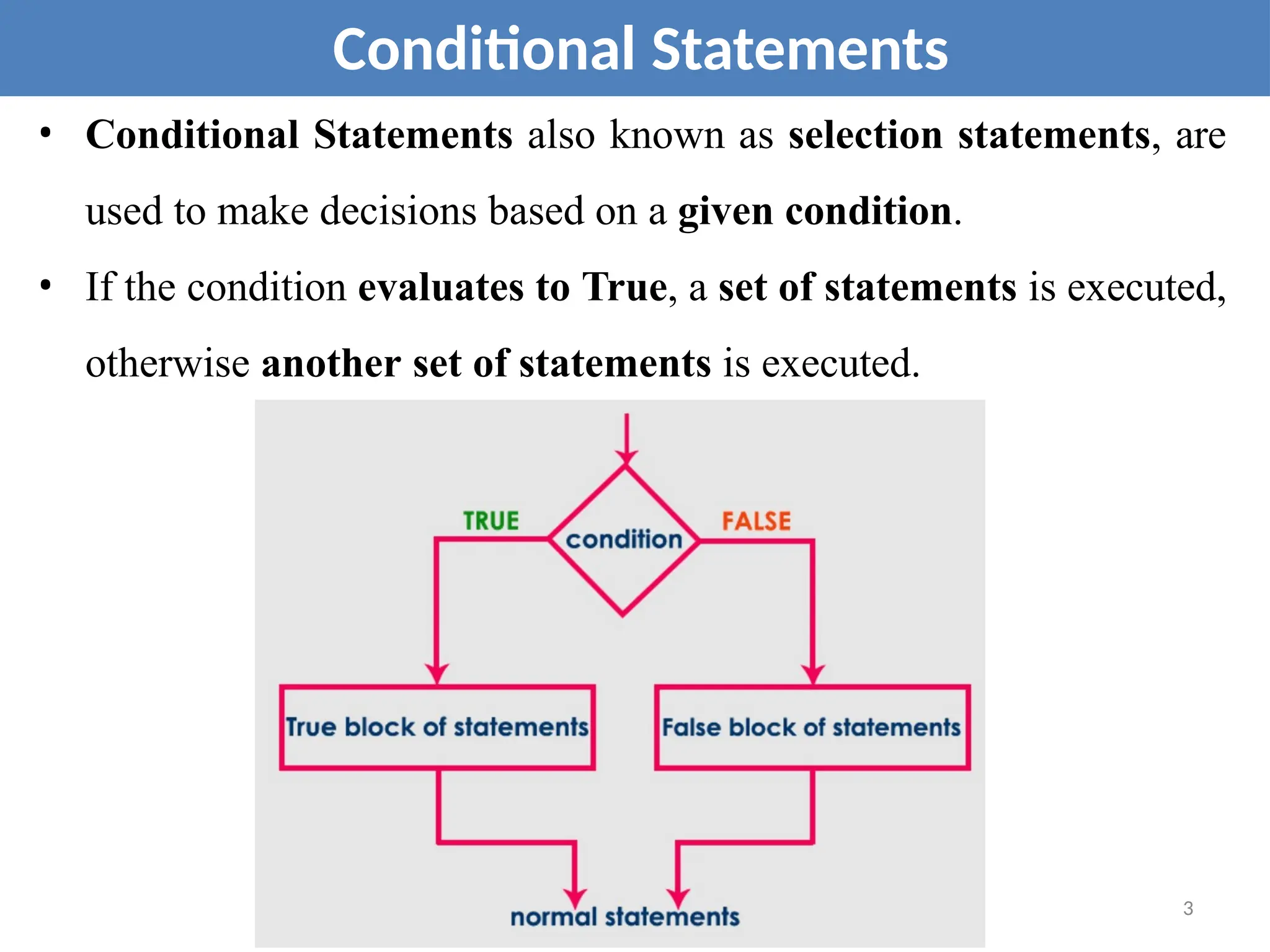 Conditional Statements

• Conditional Statements also known as selection statements, are used to make decisions based on a given condition.

• If the condition evaluates to True, a set of statements is executed, otherwise another set of statements is executed.

TRUE
condition
FALSE
True block of statements
False block of statements
normal statements

3